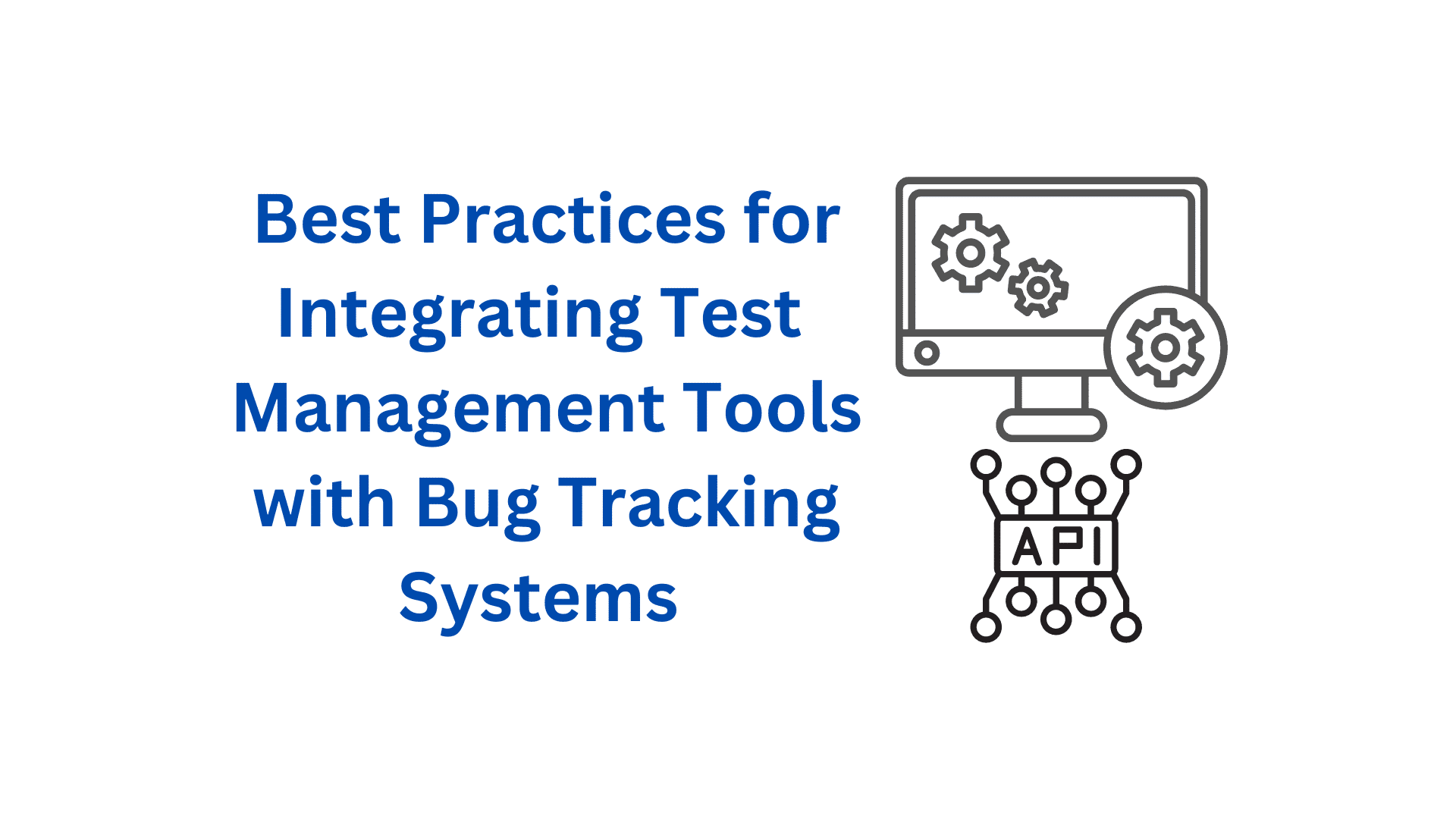 Best Practices for Integrating Test Management Tools with Bug Tracking Systems

API